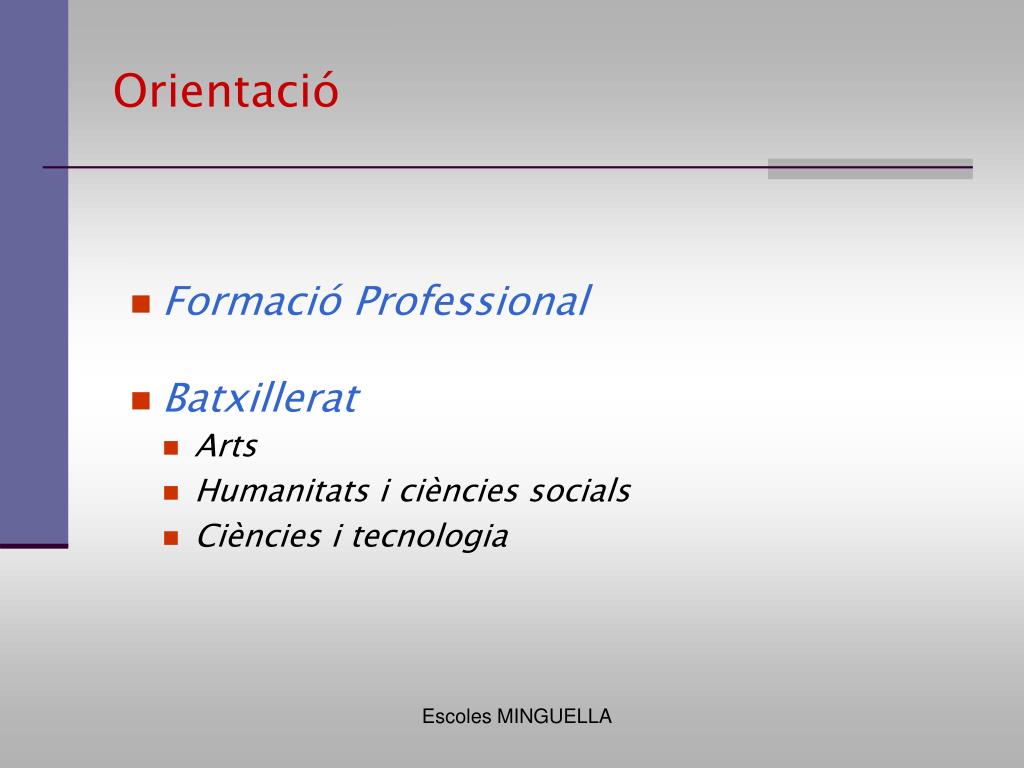 Orientació

Formació Professional

Batxillerat

Arts

Humanitats i ciències socials

Ciències i tecnologia

Escoles MINGUELLA